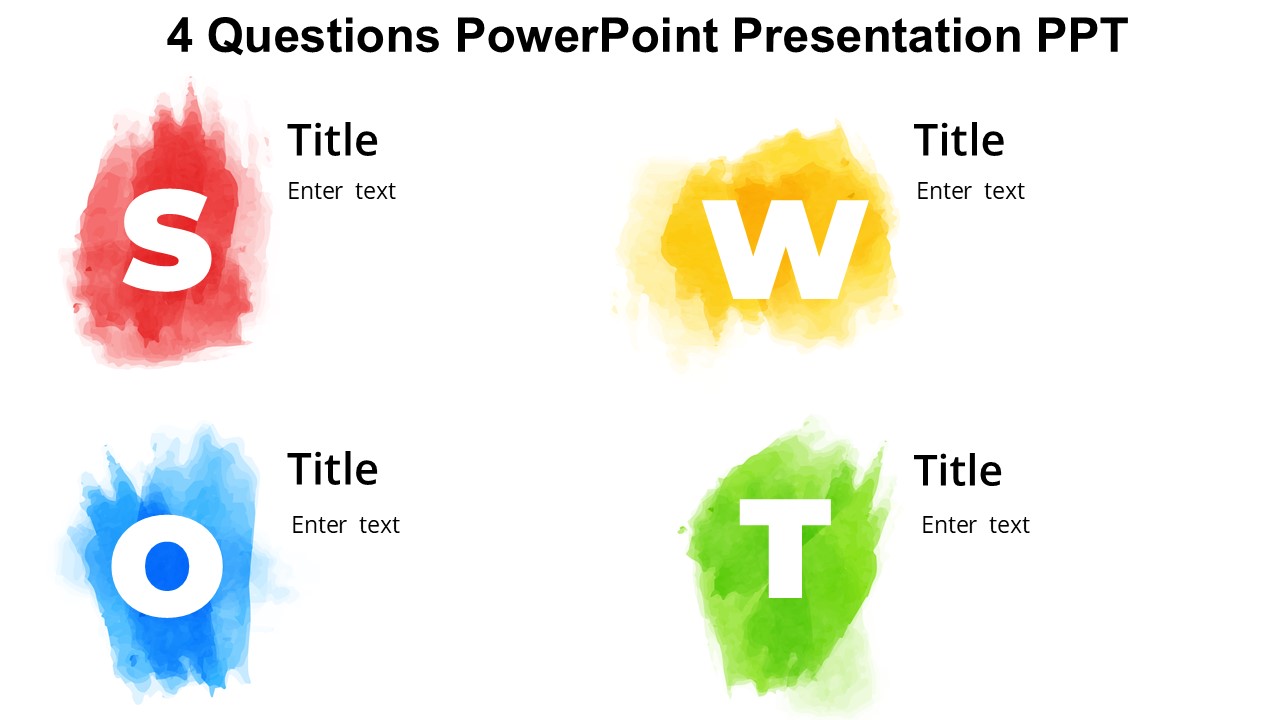 4 Questions PowerPoint Presentation PPT

S

Title

Enter text

W

Title

Enter text

O

Title

Enter text

T

Title

Enter text